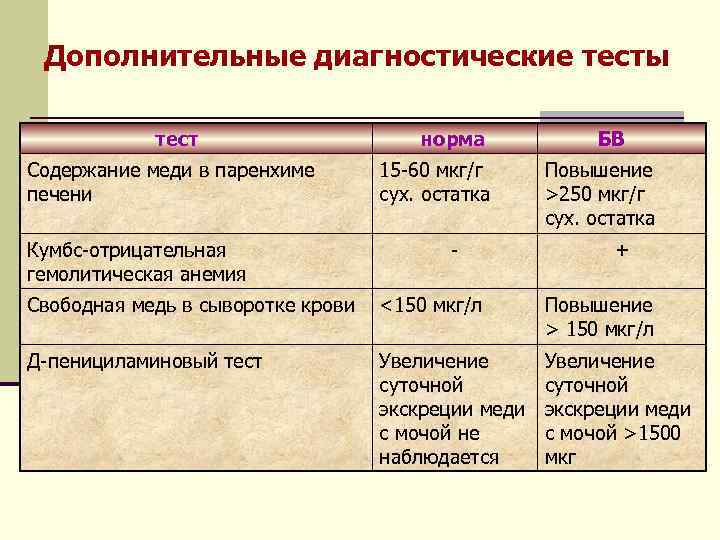 Дополнительные диагностические тесты

| тест | норма | БВ |
|---|---|---|
| Содержание меди в паренхиме печени | 15-60 мкг/г сух. остатка | Повышение >250 мкг/г сух. остатка |
| Кумбс-отрицательная гемолитическая анемия | - | + |
| Свободная медь в сыворотке крови | <150 мкг/л | Повышение > 150 мкг/л |
| Д-пенициламиновый тест | Увеличение суточной экскреции меди с мочой не наблюдается | Увеличение суточной экскреции меди с мочой >1500 мкг |